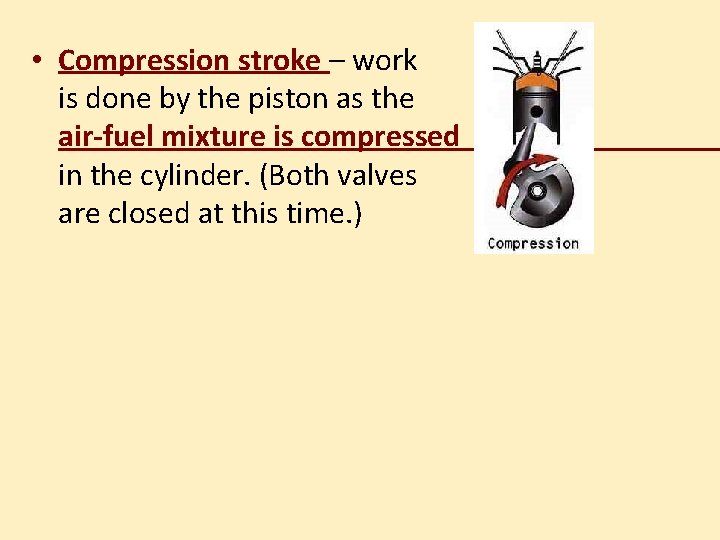 • Compression stroke – work is done by the piston as the air-fuel mixture is compressed in the cylinder. (Both valves are closed at this time.)

Compression